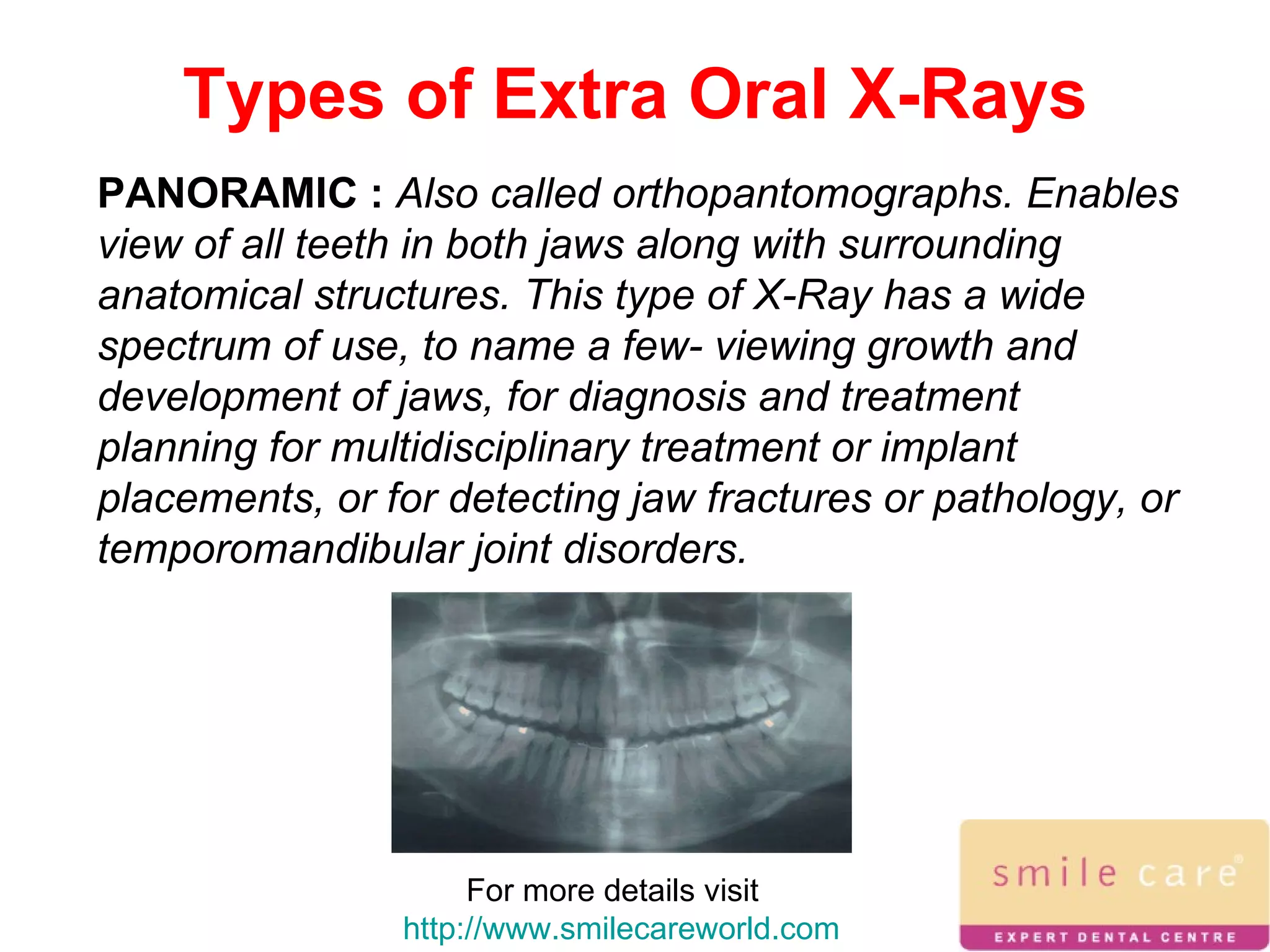 Types of Extra Oral X-Rays

PANORAMIC : Also called orthopantomographs. Enables view of all teeth in both jaws along with surrounding anatomical structures. This type of X-Ray has a wide spectrum of use, to name a few- viewing growth and development of jaws, for diagnosis and treatment planning for multidisciplinary treatment or implant placements, or for detecting jaw fractures or pathology, or temporomandibular joint disorders.

For more details visit
http://www.smilecareworld.com

smile care®
EXPERT DENTAL CENTRE